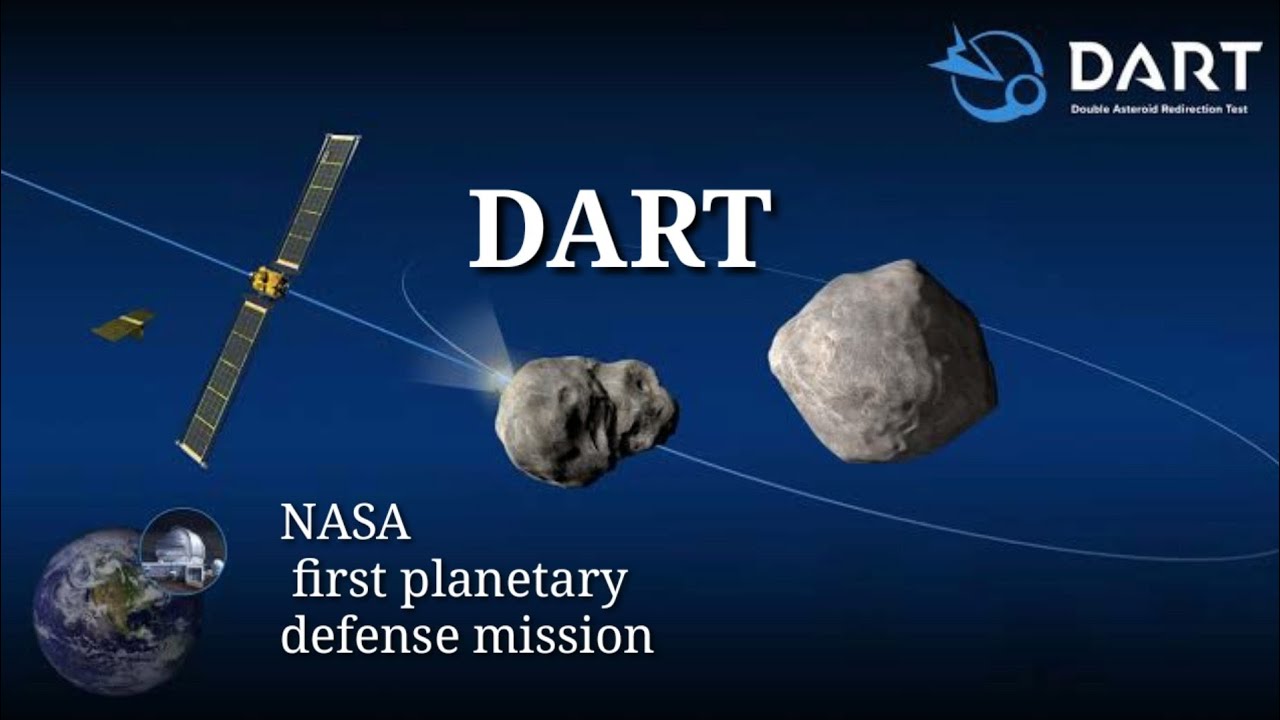 DART
Double Asteroid Redirection Test

DART

NASA
first planetary
defense mission